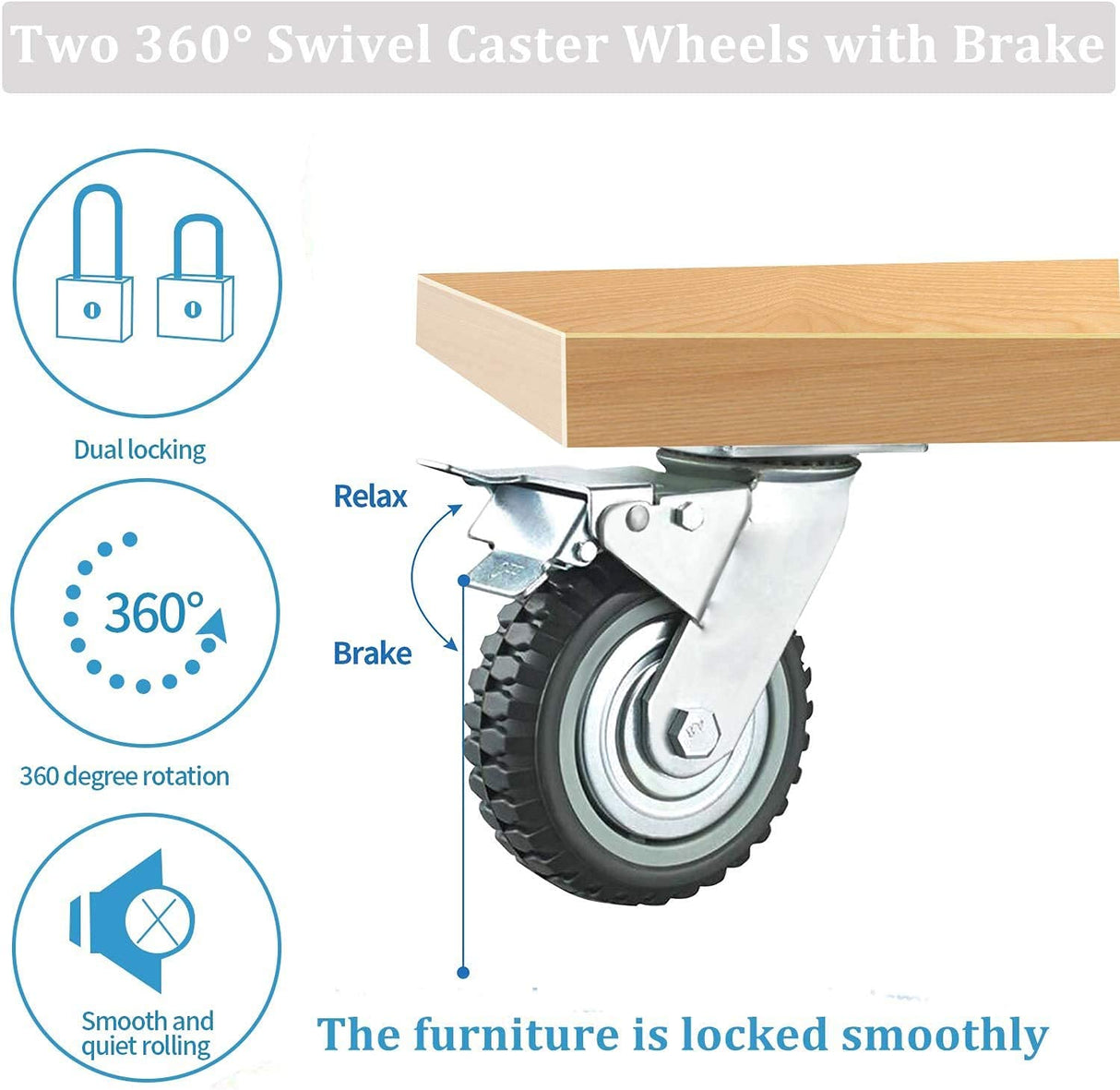 Two 360° Swivel Caster Wheels with Brake

Dual locking

360°

360 degree rotation

Smooth and quiet rolling

Relax

Brake

The furniture is locked smoothly